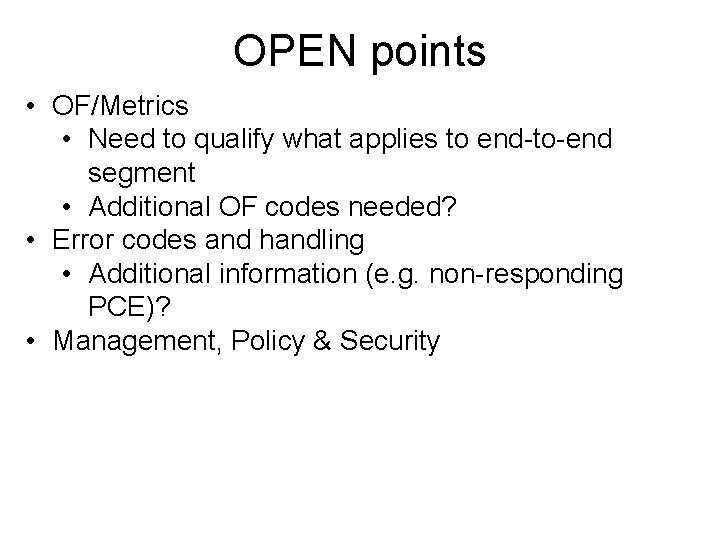 OPEN points

• OF/Metrics
  • Need to qualify what applies to end-to-end segment
  • Additional OF codes needed?
• Error codes and handling
  • Additional information (e.g. non-responding PCE)?
• Management, Policy & Security